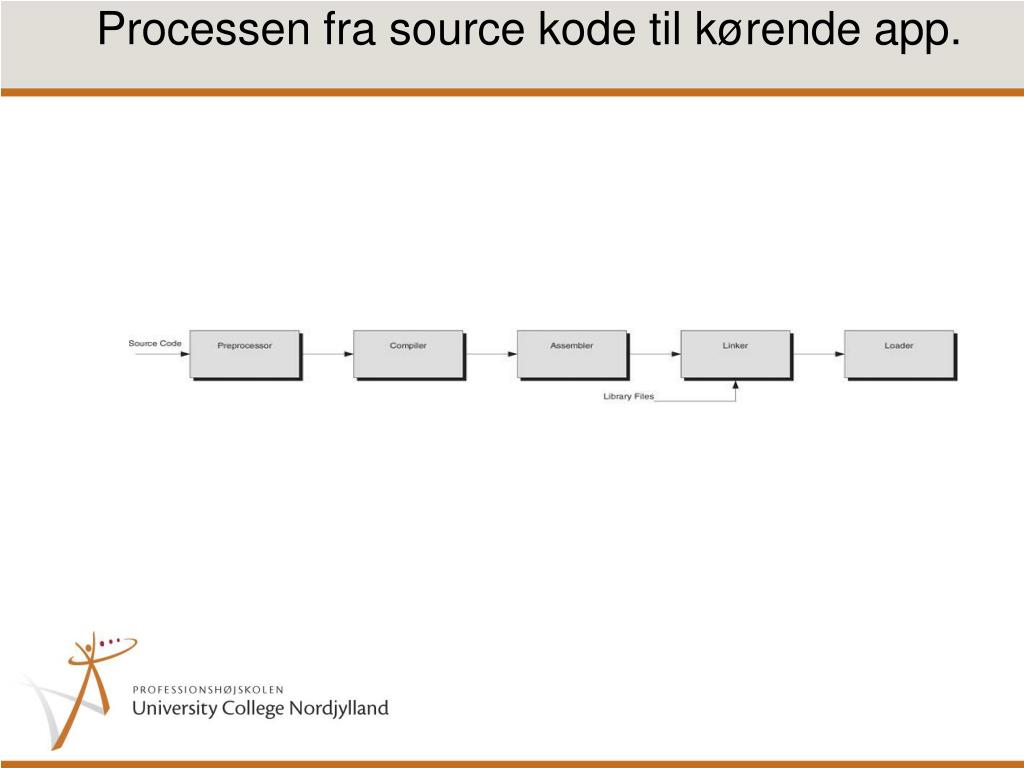 Processen fra source kode til kørende app.

Source Code
Preprocessor
Compiler
Assembler
Linker
Loader
Library Files

PROFESSIONSHØJSKOLEN
University College Nordjylland